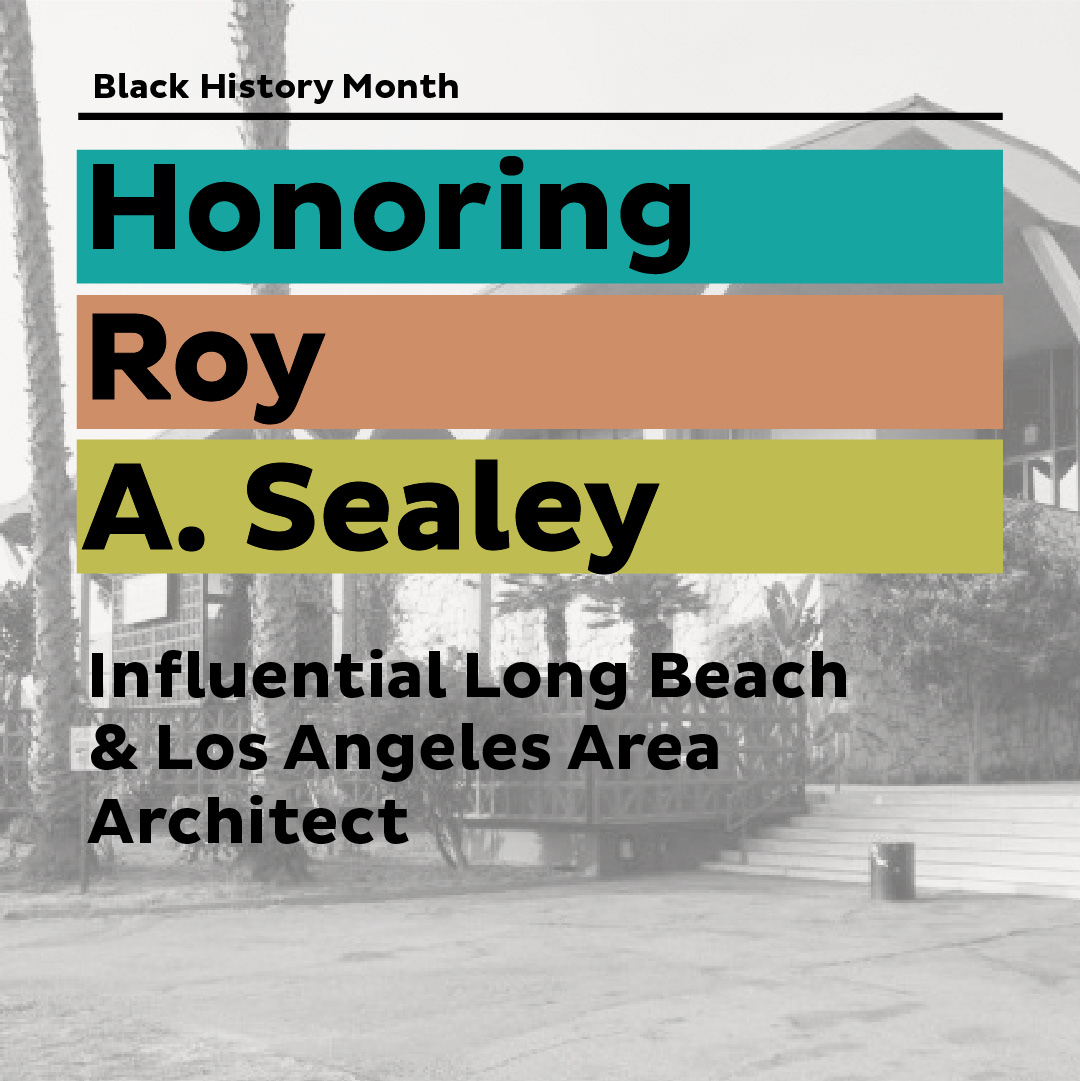 Black History Month

Honoring
Roy
A. Sealey

Influential Long Beach & Los Angeles Area Architect